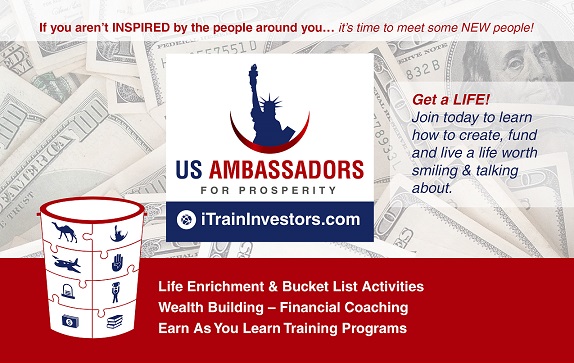 If you aren't INSPIRED by the people around you... it's time to meet some NEW people!

US AMBASSADORS
FOR PROSPERITY

iTrainInvestors.com

Get a LIFE!
Join today to learn how to create, fund and live a life worth smiling & talking about.

Life Enrichment & Bucket List Activities
Wealth Building – Financial Coaching
Earn As You Learn Training Programs